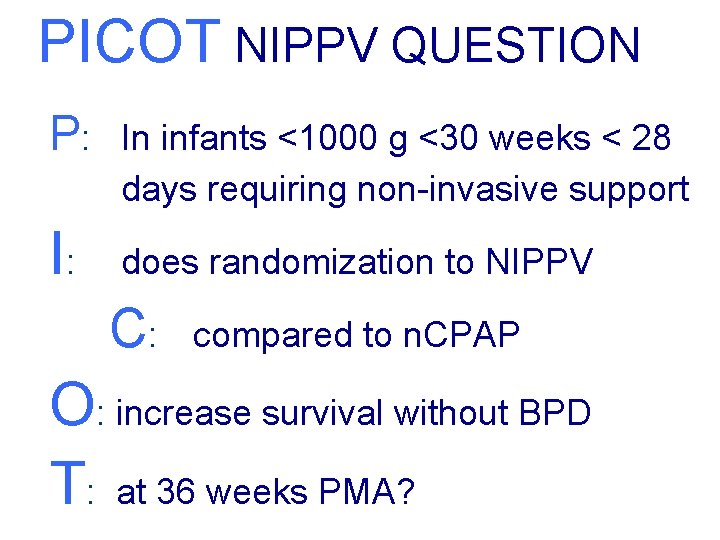 PICOT NIPPV QUESTION

P: In infants <1000 g <30 weeks < 28 days requiring non-invasive support

I: does randomization to NIPPV

C: compared to nCPAP

O: increase survival without BPD

T: at 36 weeks PMA?